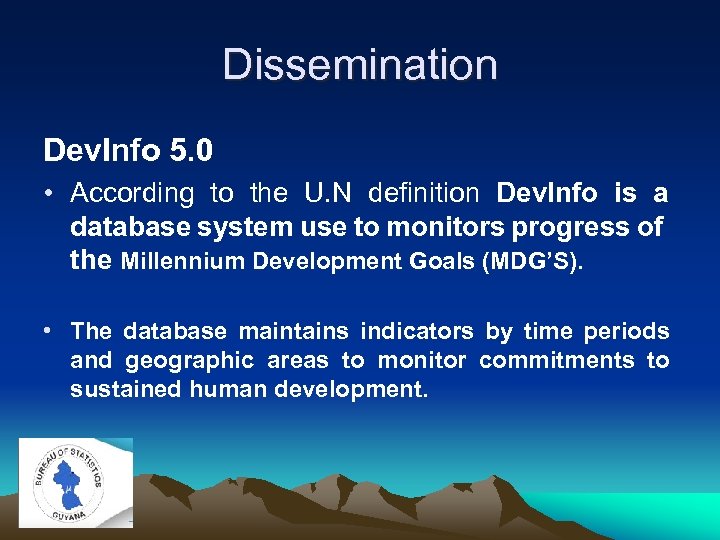 Dissemination

DevInfo 5.0

• According to the U.N definition DevInfo is a database system use to monitors progress of the Millennium Development Goals (MDG'S).

• The database maintains indicators by time periods and geographic areas to monitor commitments to sustained human development.

BUREAU OF STATISTICS
GUYANA